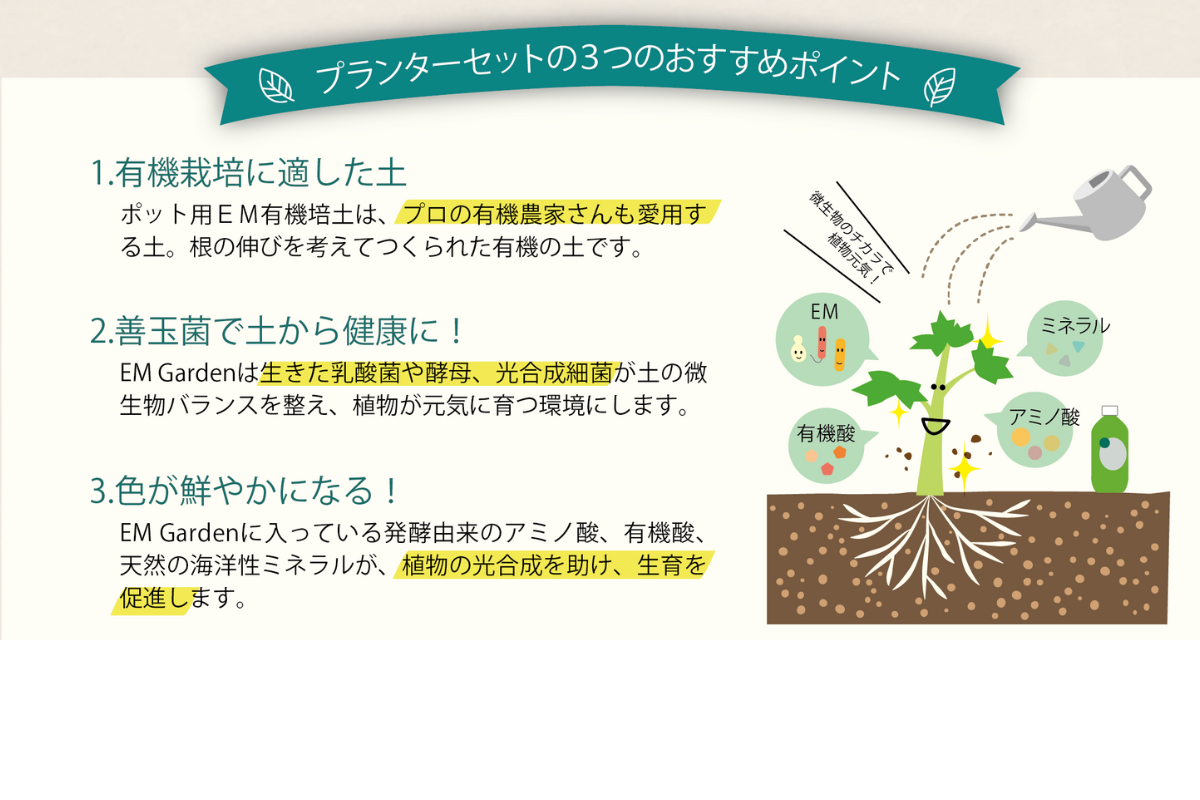 プランターセットの3つのおすすめポイント

1.有機栽培に適した土

ポット用ＥＭ有機培土は、プロの有機農家さんも愛用する土。根の伸びを考えてつくられた有機の土です。

2.善玉菌で土から健康に！

EM Gardenは生きた乳酸菌や酵母、光合成細菌が土の微生物バランスを整え、植物が元気に育つ環境にします。

3.色が鮮やかになる！

EM Gardenに入っている発酵由来のアミノ酸、有機酸、天然の海洋性ミネラルが、植物の光合成を助け、生育を促進します。

微生物のチカラで植物元気！

EM

ミネラル

有機酸

アミノ酸